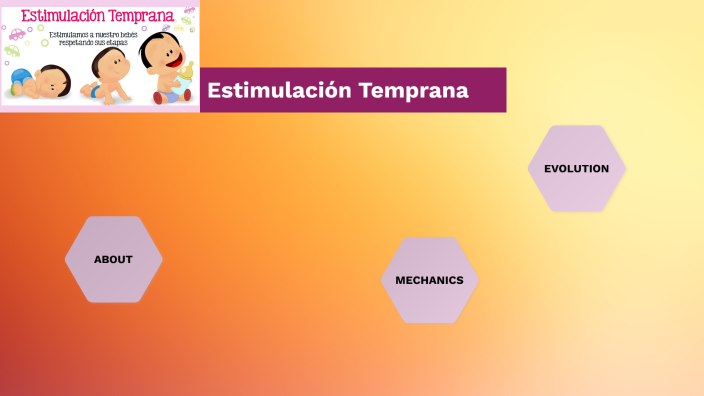 Estimulación Temprana

Estimulamos a nuestro bebés respetando sus etapas

Estimulación Temprana

EVOLUTION

ABOUT

MECHANICS